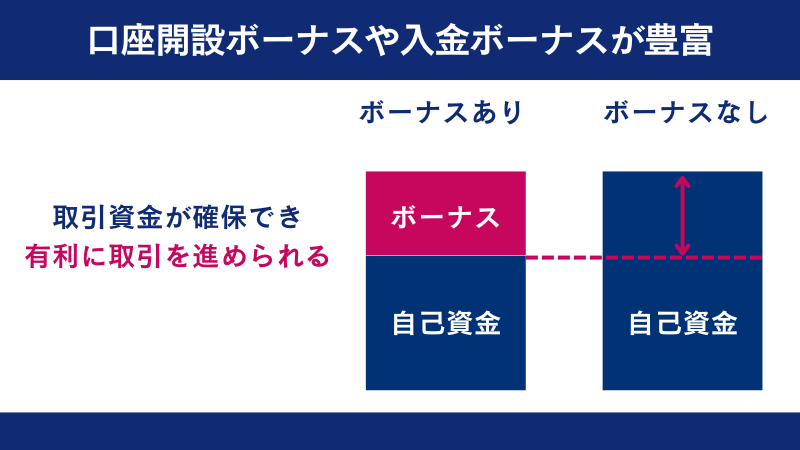 口座開設ボーナスや入金ボーナスが豊富

ボーナスあり

ボーナスなし

取引資金が確保でき
有利に取引を進められる

ボーナス

自己資金

自己資金